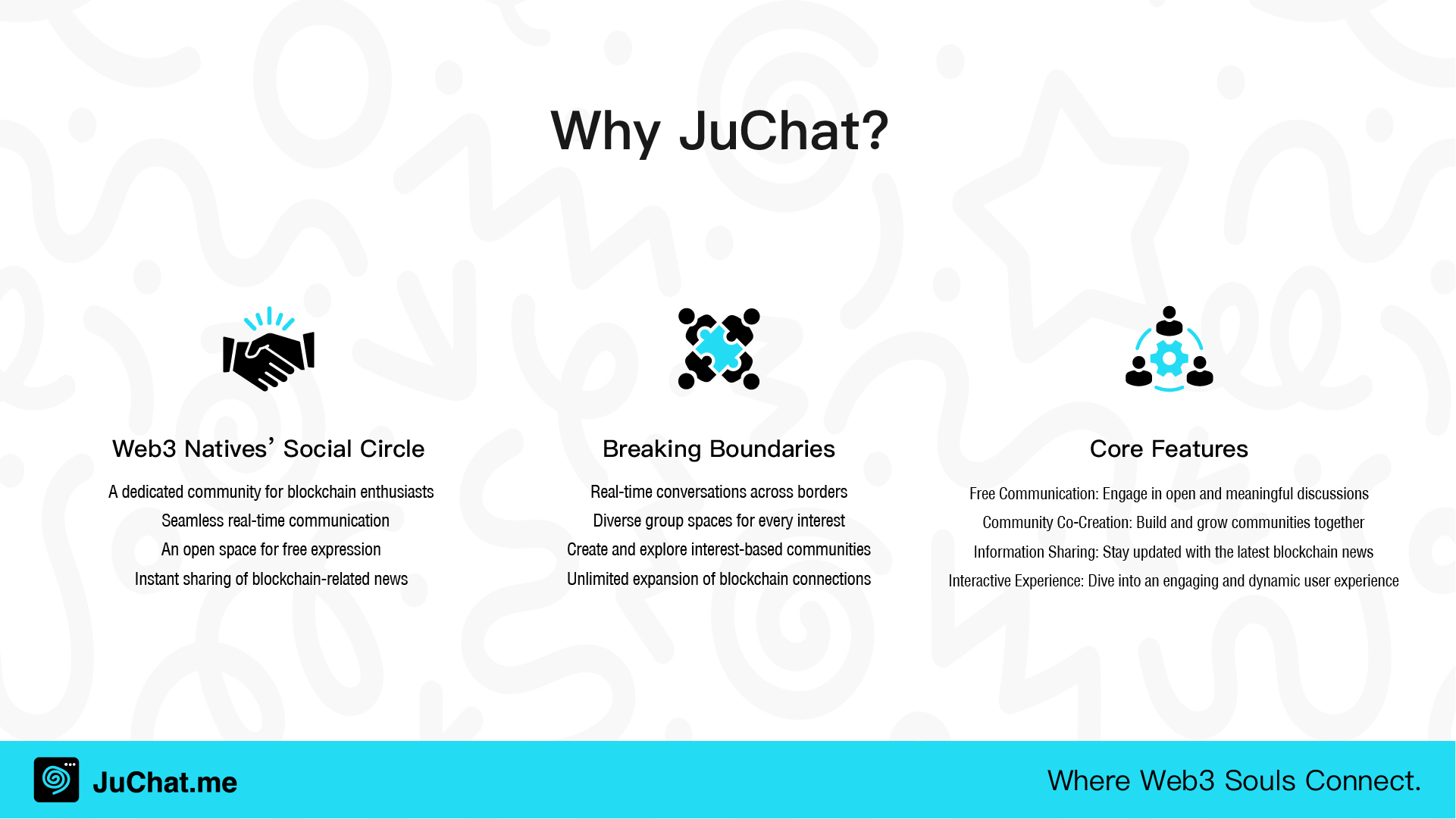 Why JuChat?

Web3 Natives' Social Circle

A dedicated community for blockchain enthusiasts
Seamless real-time communication
An open space for free expression
Instant sharing of blockchain-related news

Breaking Boundaries

Real-time conversations across borders
Diverse group spaces for every interest
Create and explore interest-based communities
Unlimited expansion of blockchain connections

Core Features

Free Communication: Engage in open and meaningful discussions
Community Co-Creation: Build and grow communities together
Information Sharing: Stay updated with the latest blockchain news
Interactive Experience: Dive into an engaging and dynamic user experience

JuChat.me

Where Web3 Souls Connect.